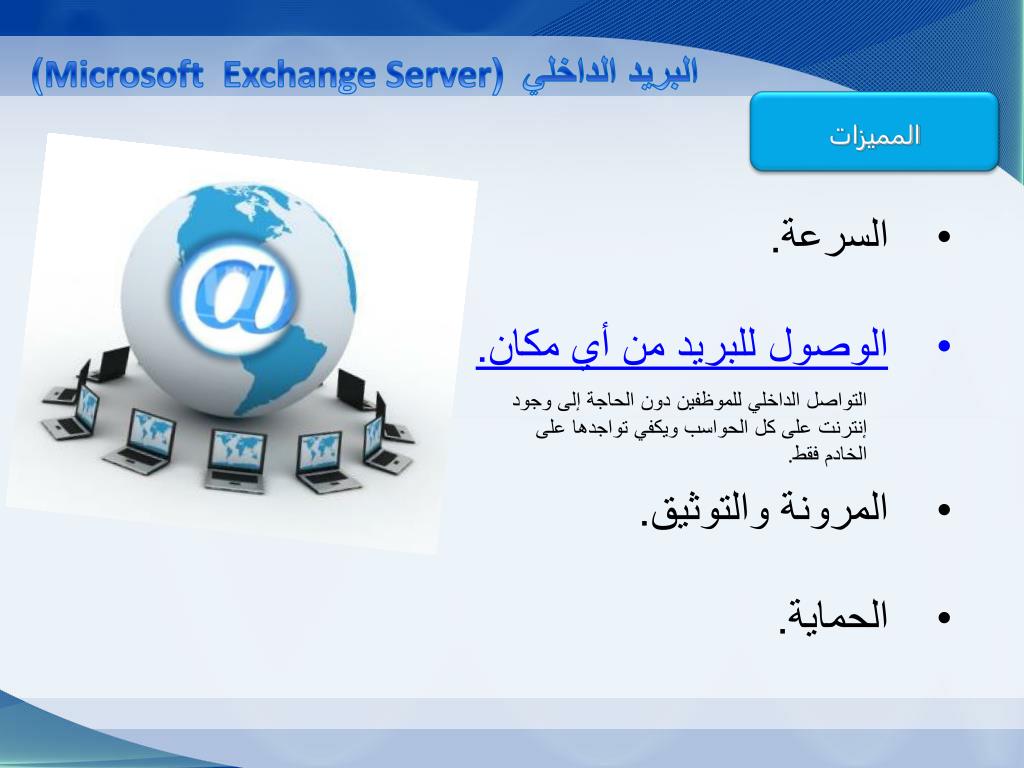 البريد الداخلي (Microsoft Exchange Server)

المميزات

• السرعة.

• الوصول للبريد من أي مكان.

التواصل الداخلي للموظفين دون الحاجة إلى وجود إنترنت على كل الحواسب ويكفي تواجدها على الخادم فقط.

• المرونة والتوثيق.

• الحماية.

@